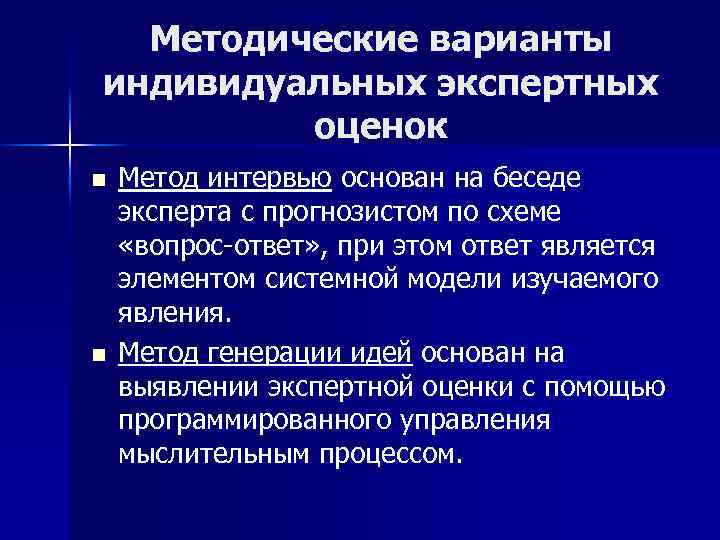 Методические варианты индивидуальных экспертных оценок

■ Метод интервью основан на беседе эксперта с прогнозистом по схеме «вопрос-ответ», при этом ответ является элементом системной модели изучаемого явления.

■ Метод генерации идей основан на выявлении экспертной оценки с помощью программированного управления мыслительным процессом.